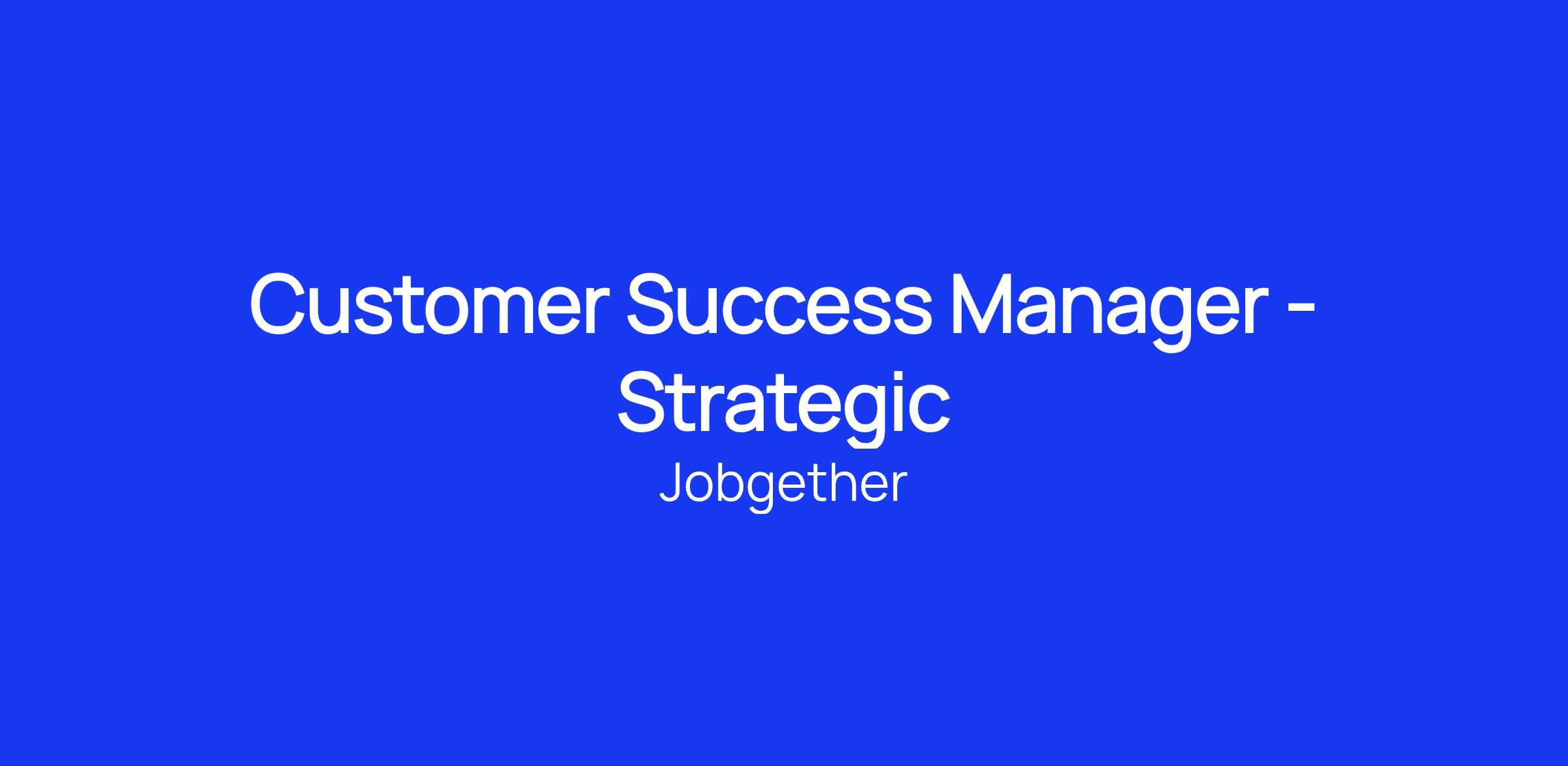 Customer Success Manager - Strategic

Jobgether